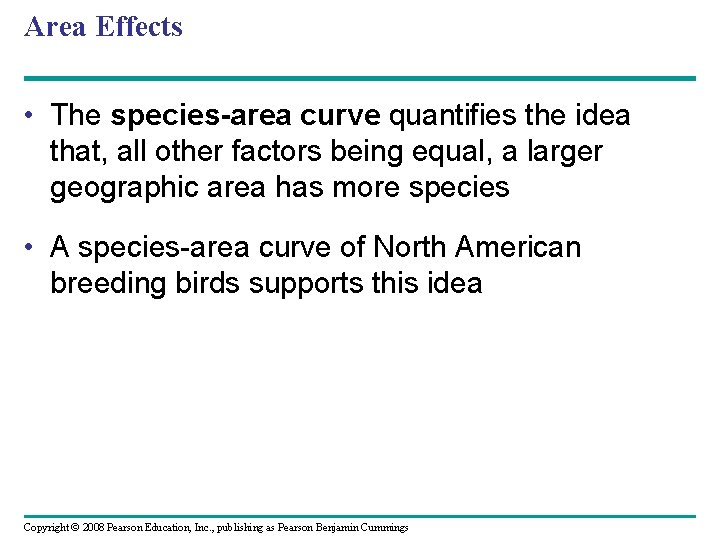 Area Effects

• The species-area curve quantifies the idea that, all other factors being equal, a larger geographic area has more species

• A species-area curve of North American breeding birds supports this idea

Copyright © 2008 Pearson Education, Inc., publishing as Pearson Benjamin Cummings